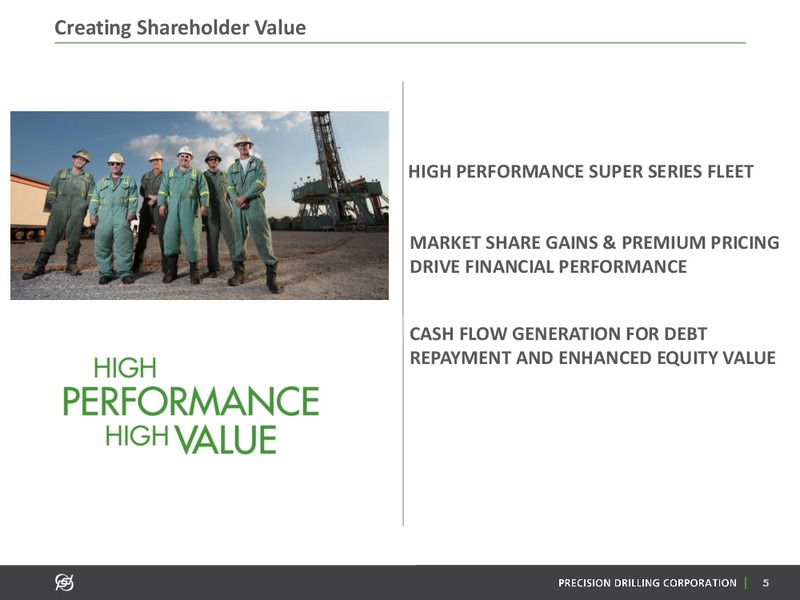 Creating Shareholder Value

HIGH PERFORMANCE HIGH VALUE

HIGH PERFORMANCE SUPER SERIES FLEET

MARKET SHARE GAINS & PREMIUM PRICING DRIVE FINANCIAL PERFORMANCE

CASH FLOW GENERATION FOR DEBT REPAYMENT AND ENHANCED EQUITY VALUE

PRECISION DRILLING CORPORATION | 5